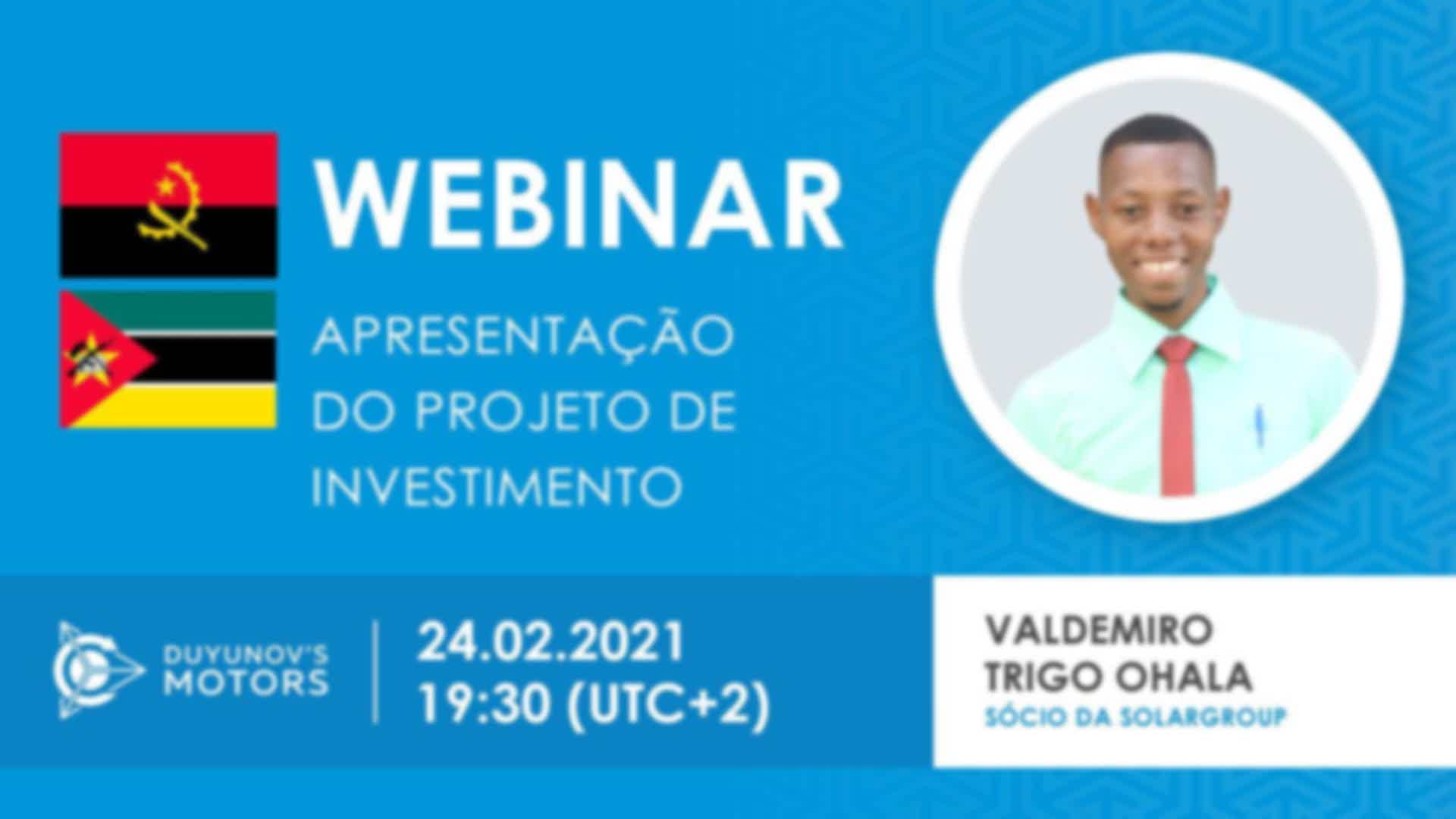 WEBINAR

APRESENTAÇÃO DO PROJETO DE INVESTIMENTO

DUYUNOV'S MOTORS

24.02.2021
19:30 (UTC+2)

VALDEMIRO TRIGO OHALA
SÓCIO DA SOLARGROUP